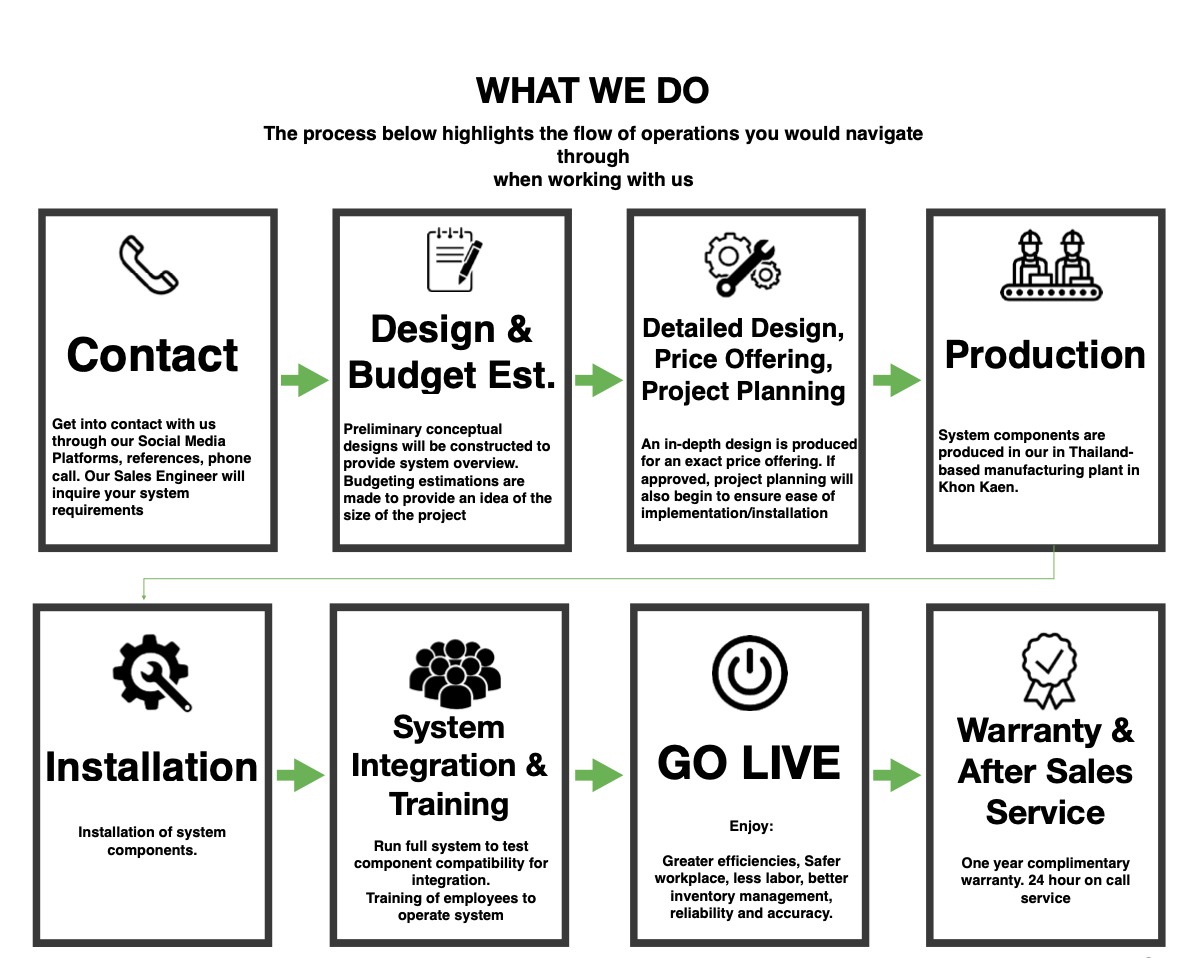 WHAT WE DO

The process below highlights the flow of operations you would navigate through when working with us

Contact

Get into contact with us through our Social Media Platforms, references, phone call. Our Sales Engineer will inquire your system requirements

Design & Budget Est.

Preliminary conceptual designs will be constructed to provide system overview. Budgeting estimations are made to provide an idea of the size of the project

Detailed Design, Price Offering, Project Planning

An in-depth design is produced for an exact price offering. If approved, project planning will also begin to ensure ease of implementation/installation

Production

System components are produced in our in Thailand-based manufacturing plant in Khon Kaen.

Installation

Installation of system components.

System Integration & Training

Run full system to test component compatibility for integration.
Training of employees to operate system

GO LIVE

Enjoy:

Greater efficiencies, Safer workplace, less labor, better inventory management, reliability and accuracy.

Warranty & After Sales Service

One year complimentary warranty. 24 hour on call service